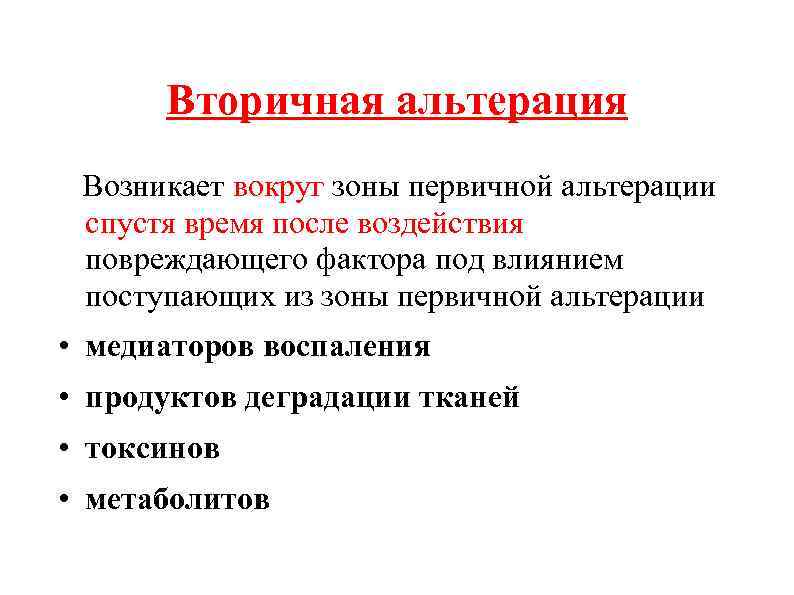 Вторичная альтерация

Возникает вокруг зоны первичной альтерации спустя время после воздействия повреждающего фактора под влиянием поступающих из зоны первичной альтерации

• медиаторов воспаления
• продуктов деградации тканей
• токсинов
• метаболитов